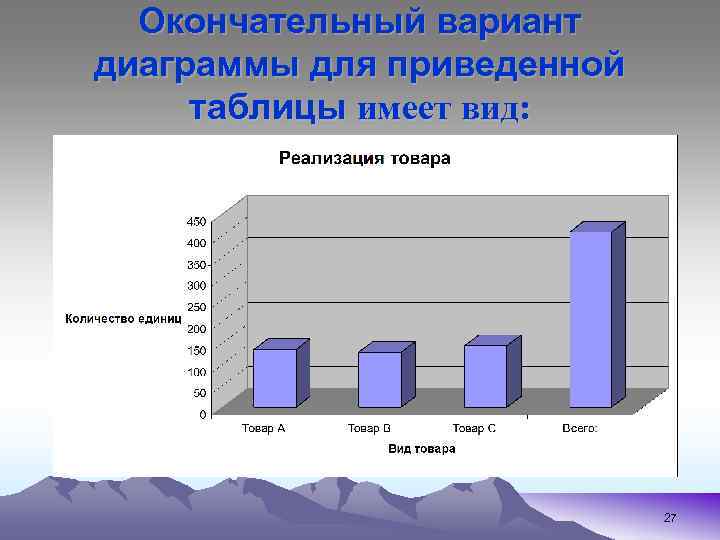 Окончательный вариант диаграммы для приведенной таблицы имеет вид:

Реализация товара

450
400
350
300
250
200
150
100
50
0

Количество единиц

Товар А
Товар В
Товар С
Всего:

Вид товара

27